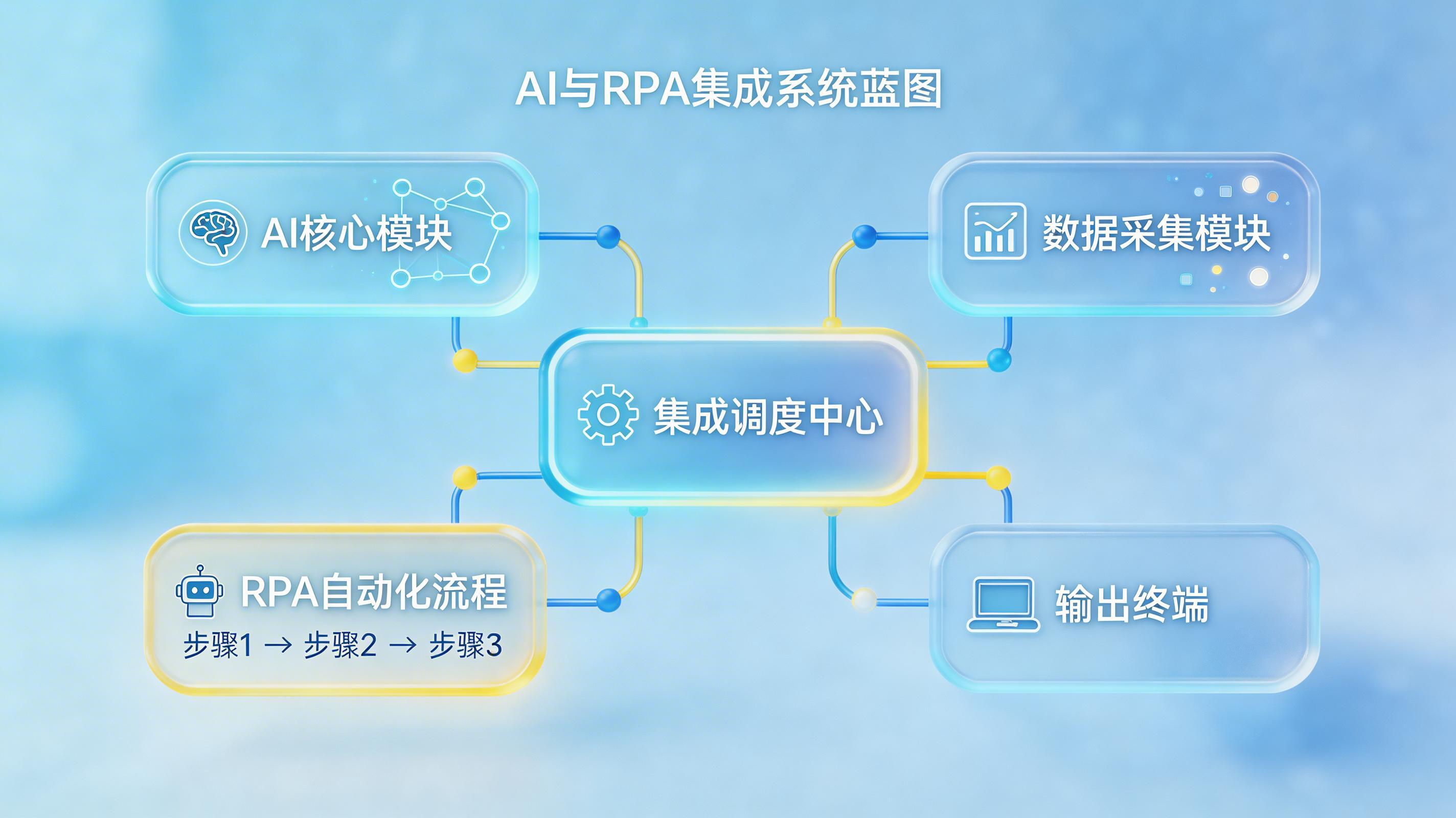 AI与RPA集成系统蓝图

AI核心模块

数据采集模块

集成调度中心

RPA自动化流程
步骤1 → 步骤2 → 步骤3

输出终端